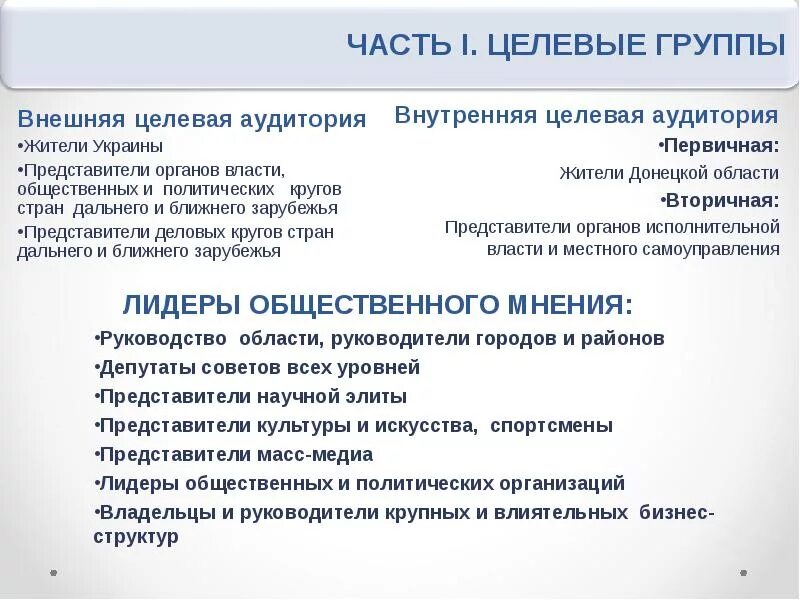 ЧАСТЬ I. ЦЕЛЕВЫЕ ГРУППЫ

Внешняя целевая аудитория

•Жители Украины

•Представители органов власти, общественных и политических кругов стран дальнего и ближнего зарубежья

•Представители деловых кругов стран дальнего и ближнего зарубежья

Внутренняя целевая аудитория

•Первичная:

Жители Донецкой области

•Вторичная:

Представители органов исполнительной власти и местного самоуправления

ЛИДЕРЫ ОБЩЕСТВЕННОГО МНЕНИЯ:

•Руководство области, руководители городов и районов

•Депутаты советов всех уровней

•Представители научной элиты

•Представители культуры и искусства, спортсмены

•Представители масс-медиа

•Лидеры общественных и политических организаций

•Владельцы и руководители крупных и влиятельных бизнес-структур